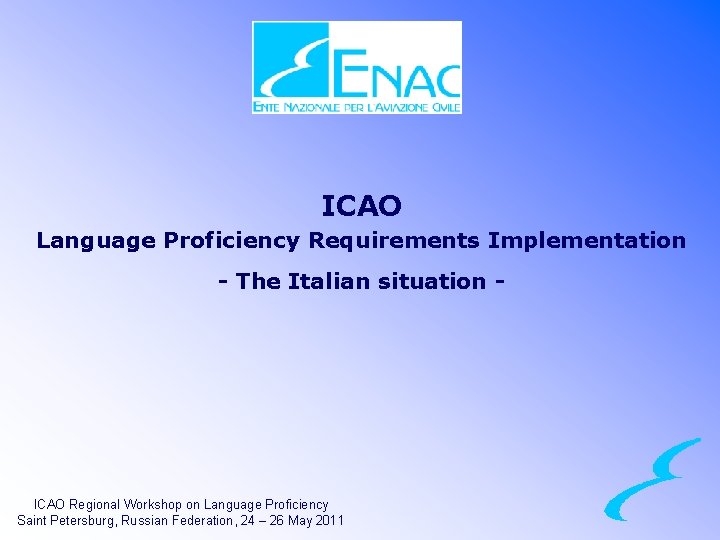 ENAC
ENTE NAZIONALE PER L'AVIAZIONE CIVILE

ICAO

Language Proficiency Requirements Implementation

- The Italian situation -

ICAO Regional Workshop on Language Proficiency
Saint Petersburg, Russian Federation, 24 – 26 May 2011